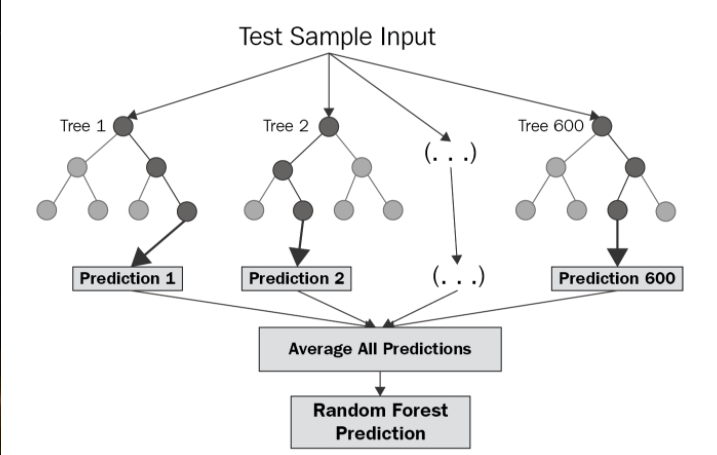 Test Sample Input

Tree 1

Tree 2

(. . .)

Tree 600

Prediction 1

Prediction 2

(. . .)

Prediction 600

Average All Predictions

Random Forest Prediction